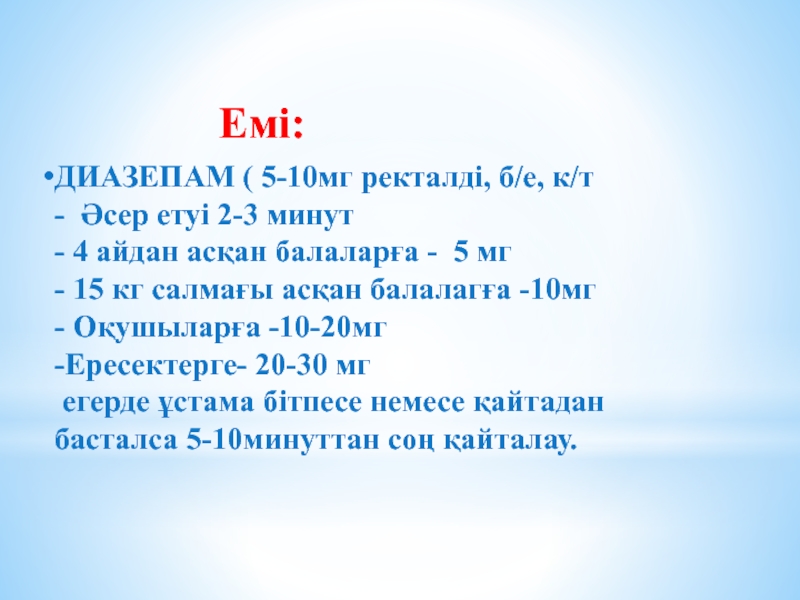 Емі:

•ДИАЗЕПАМ ( 5-10мг ректалді, б/е, к/т
- Әсер етуі 2-3 минут
- 4 айдан асқан балаларға - 5 мг
- 15 кг салмағы асқан балалагға -10мг
- Оқушыларға -10-20мг
-Ересектерге- 20-30 мг
егерде ұстама бітпесе немесе қайтадан басталса 5-10минуттан соң қайталау.